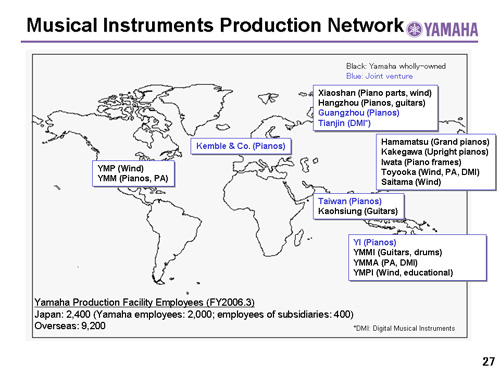 Musical Instruments Production Network

YAMAHA

Black: Yamaha wholly-owned
Blue: Joint venture

Xiaoshan (Piano parts, wind)
Hangzhou (Pianos, guitars)
Guangzhou (Pianos)
Tianjin (DMI*)

Kemble & Co. (Pianos)

Hamamatsu (Grand pianos)
Kakegawa (Upright pianos)
Iwata (Piano frames)
Toyooka (Wind, PA, DMI)
Saitama (Wind)

YMP (Wind)
YMM (Pianos, PA)

Taiwan (Pianos)
Kaohsiung (Guitars)

YI (Pianos)
YMMI (Guitars, drums)
YMMA (PA, DMI)
YMPI (Wind, educational)

Yamaha Production Facility Employees (FY2006.3)
Japan: 2,400 (Yamaha employees: 2,000; employees of subsidiaries: 400)
Overseas: 9,200

*DMI: Digital Musical Instruments

27